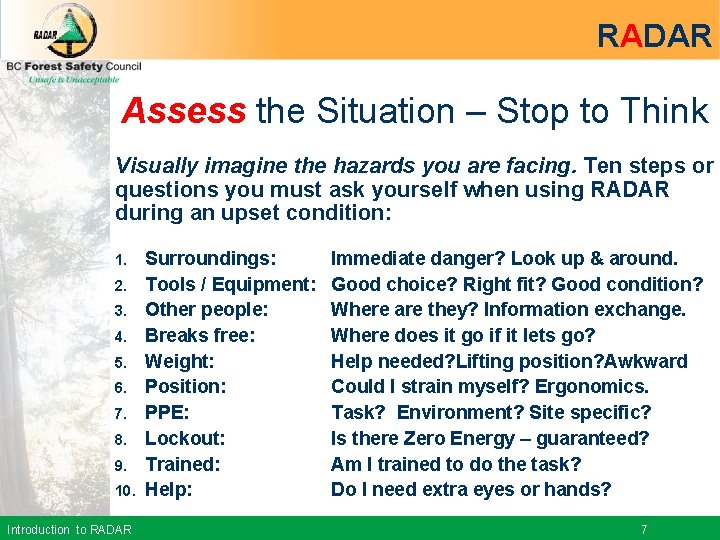 RADAR

BC Forest Safety Council
Unsafe is Unacceptable

RADAR

Assess the Situation – Stop to Think

Visually imagine the hazards you are facing. Ten steps or questions you must ask yourself when using RADAR during an upset condition:

1. Surroundings: Immediate danger? Look up & around.
2. Tools / Equipment: Good choice? Right fit? Good condition?
3. Other people: Where are they? Information exchange.
4. Breaks free: Where does it go if it lets go?
5. Weight: Help needed?Lifting position?Awkward
6. Position: Could I strain myself? Ergonomics.
7. PPE: Task? Environment? Site specific?
8. Lockout: Is there Zero Energy – guaranteed?
9. Trained: Am I trained to do the task?
10. Help: Do I need extra eyes or hands?

Introduction to RADAR

7